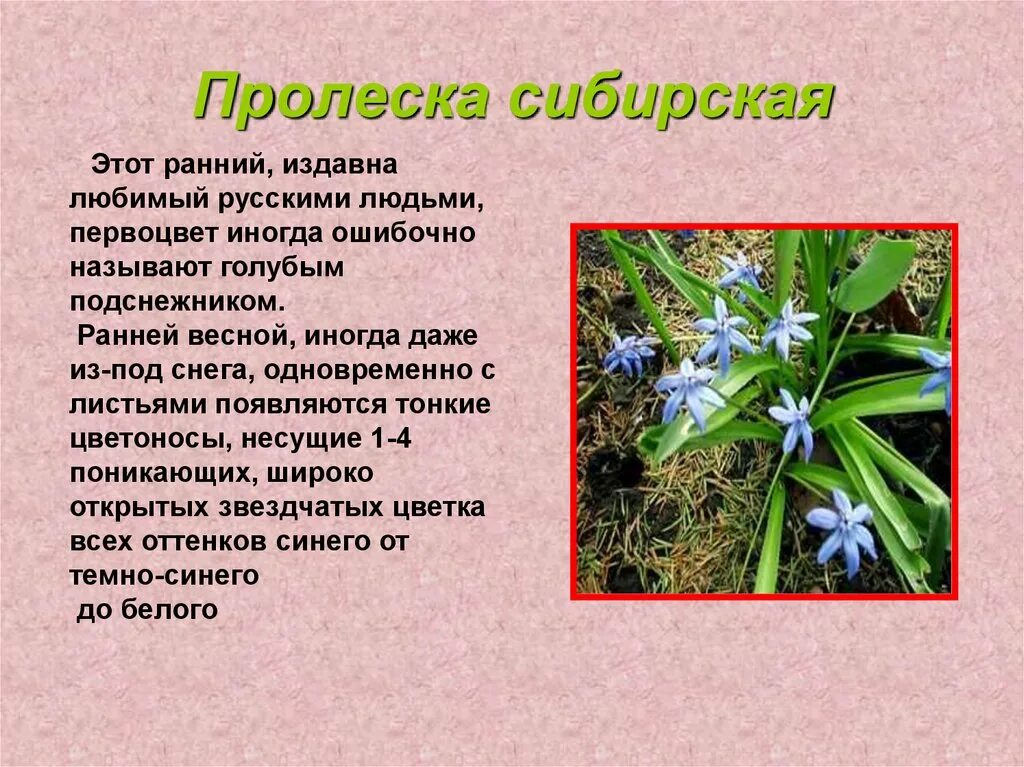 Пролеска сибирская

Этот ранний, издавна любимый русскими людьми, первоцвет иногда ошибочно называют голубым подснежником.

Ранней весной, иногда даже из-под снега, одновременно с листьями появляются тонкие цветоносы, несущие 1-4 поникающих, широко открытых звездчатых цветка всех оттенков синего от темно-синего до белого